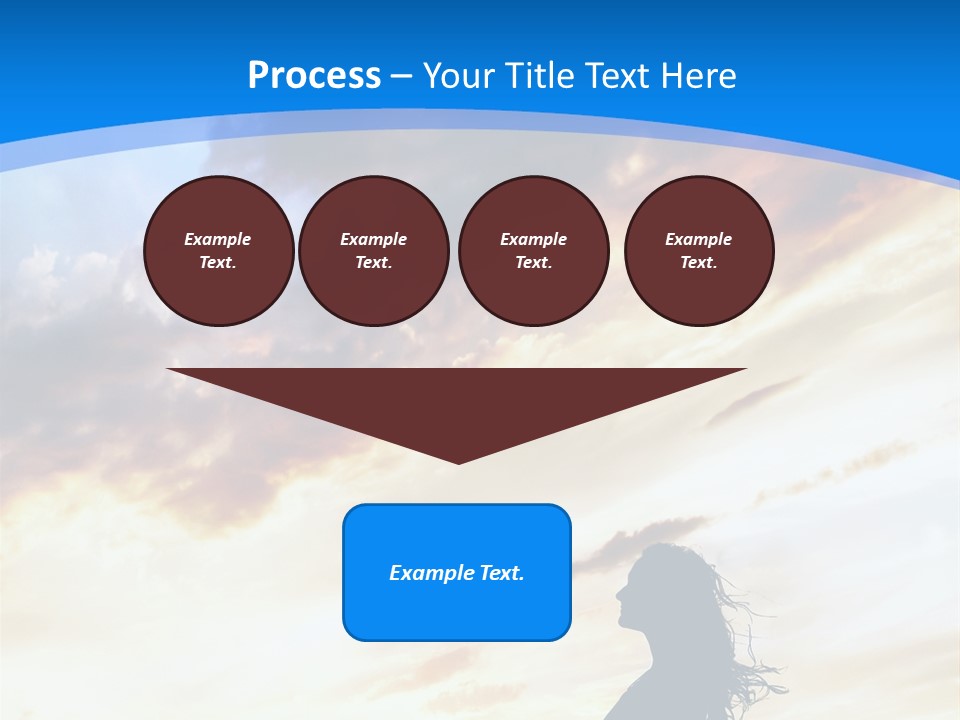 Process – Your Title Text Here

Example Text.

Example Text.

Example Text.

Example Text.

Example Text.